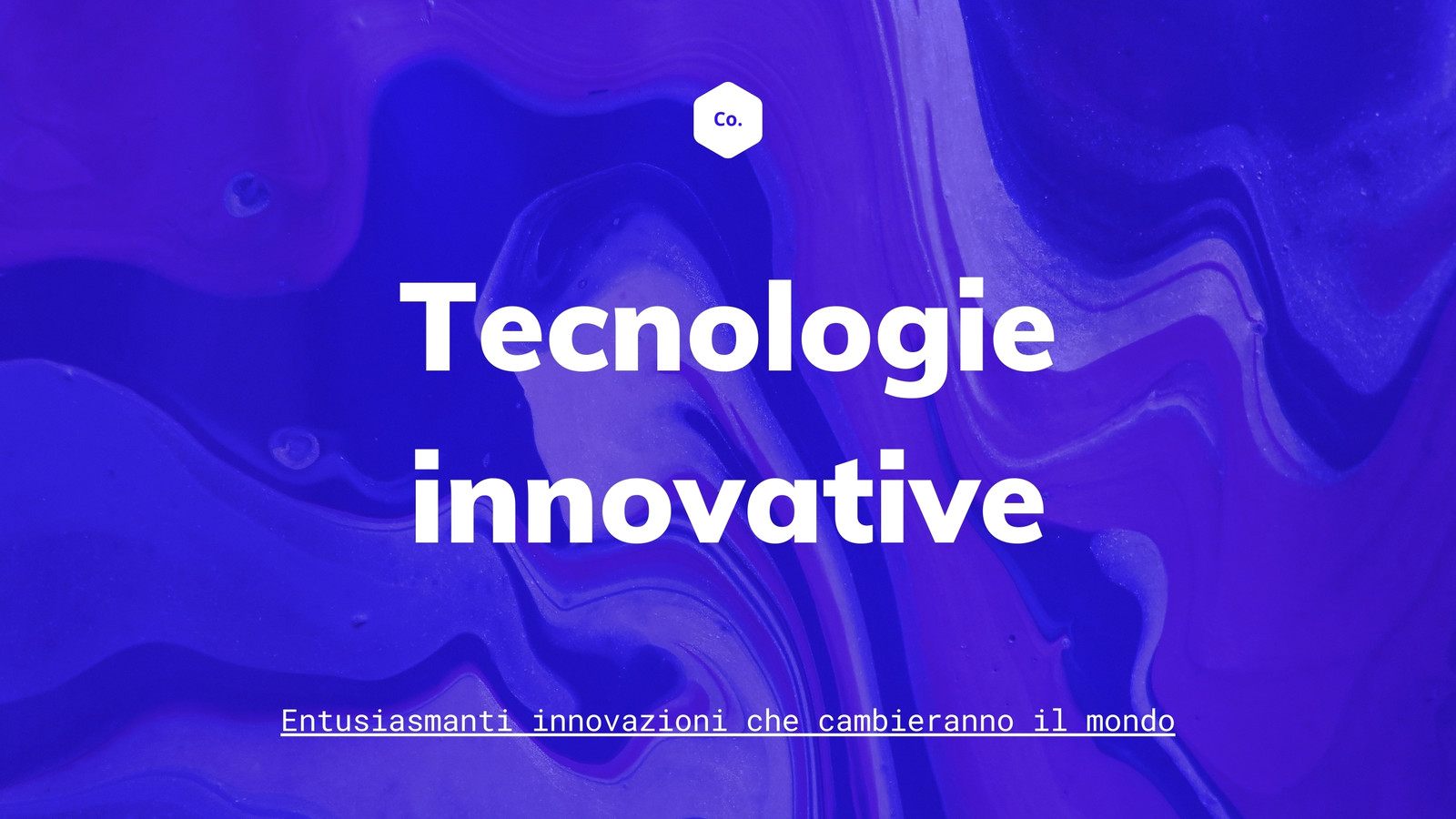 Co.

Tecnologie innovative

Entusiasmanti innovazioni che cambieranno il mondo